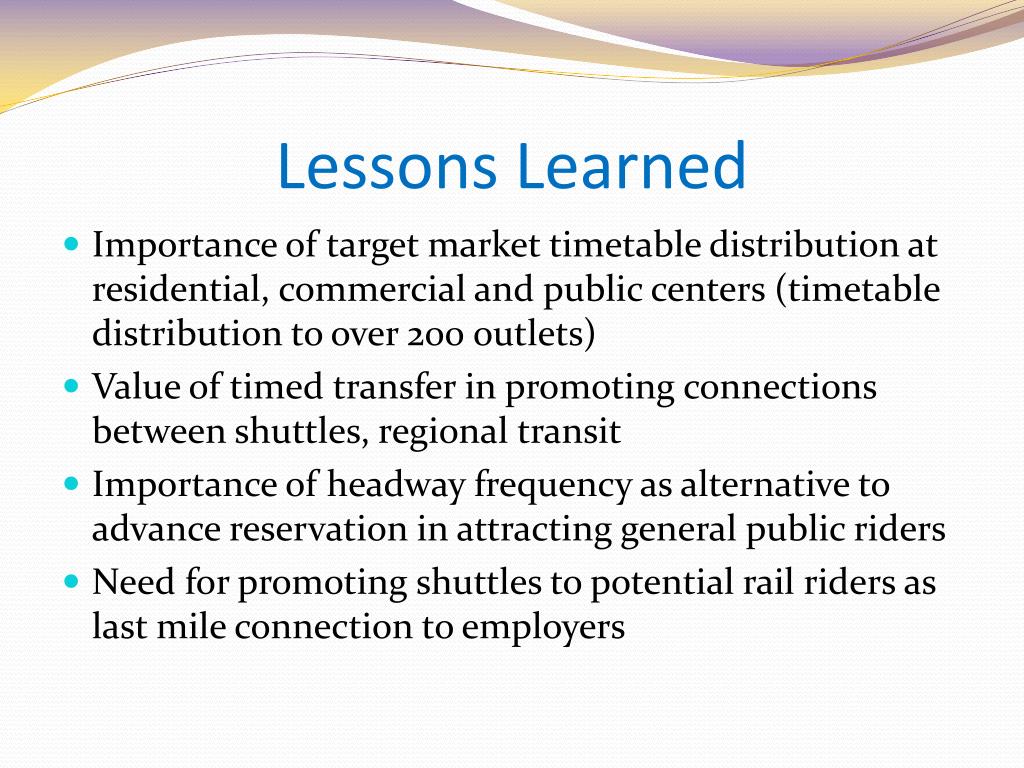 Lessons Learned

- Importance of target market timetable distribution at residential, commercial and public centers (timetable distribution to over 200 outlets)
- Value of timed transfer in promoting connections between shuttles, regional transit
- Importance of headway frequency as alternative to advance reservation in attracting general public riders
- Need for promoting shuttles to potential rail riders as last mile connection to employers